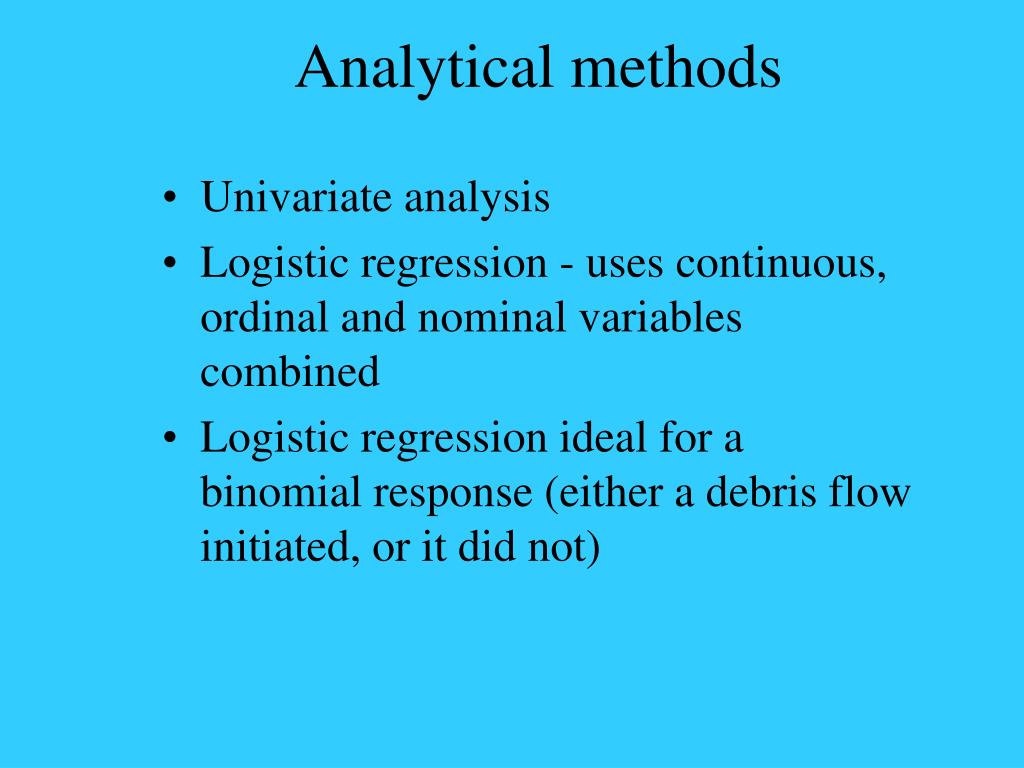 Analytical methods

• Univariate analysis
• Logistic regression - uses continuous, ordinal and nominal variables combined
• Logistic regression ideal for a binomial response (either a debris flow initiated, or it did not)